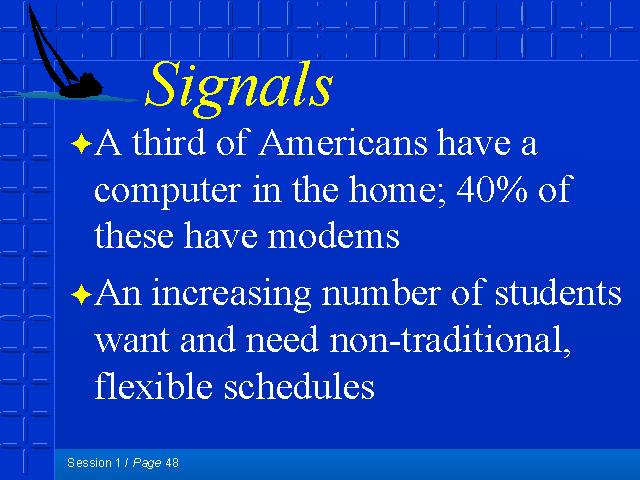 Signals

A third of Americans have a computer in the home; 40% of these have modems

An increasing number of students want and need non-traditional, flexible schedules

Session 1 / Page 48